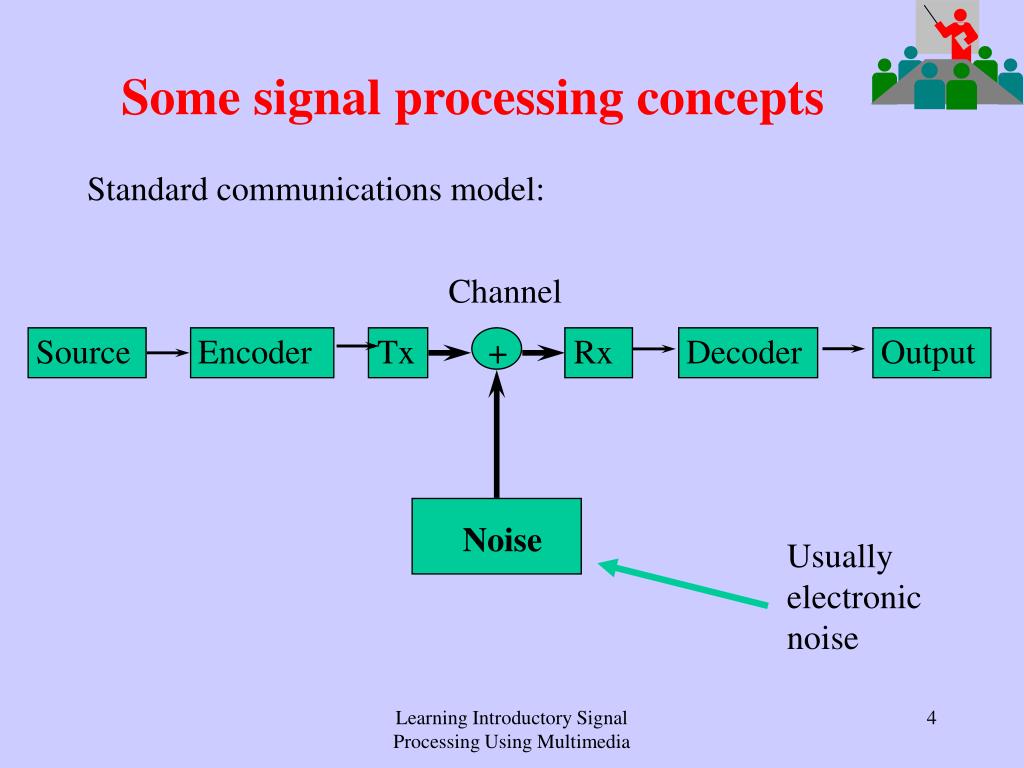 Some signal processing concepts

Standard communications model:

Channel

Source

Encoder

Tx

+

Rx

Decoder

Output

Noise

Usually electronic noise

Learning Introductory Signal Processing Using Multimedia

4